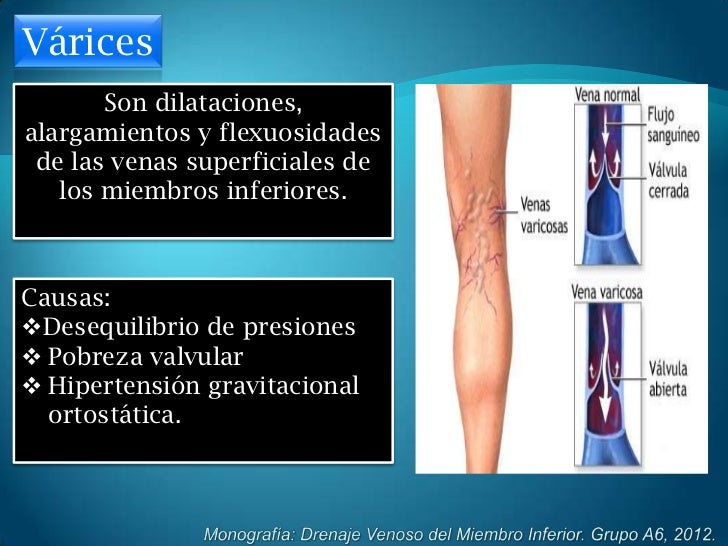 Várices

Son dilataciones, alargamientos y flexuosidades de las venas superficiales de los miembros inferiores.

Causas:
❖Desequilibrio de presiones
❖ Pobreza valvular
❖ Hipertensión gravitacional ortostática.

Venas varicosas

Vena normal

Flujo sanguíneo

Válvula cerrada

Vena varicosa

Válvula abierta

Monografía: Drenaje Venoso del Miembro Inferior. Grupo A6, 2012.